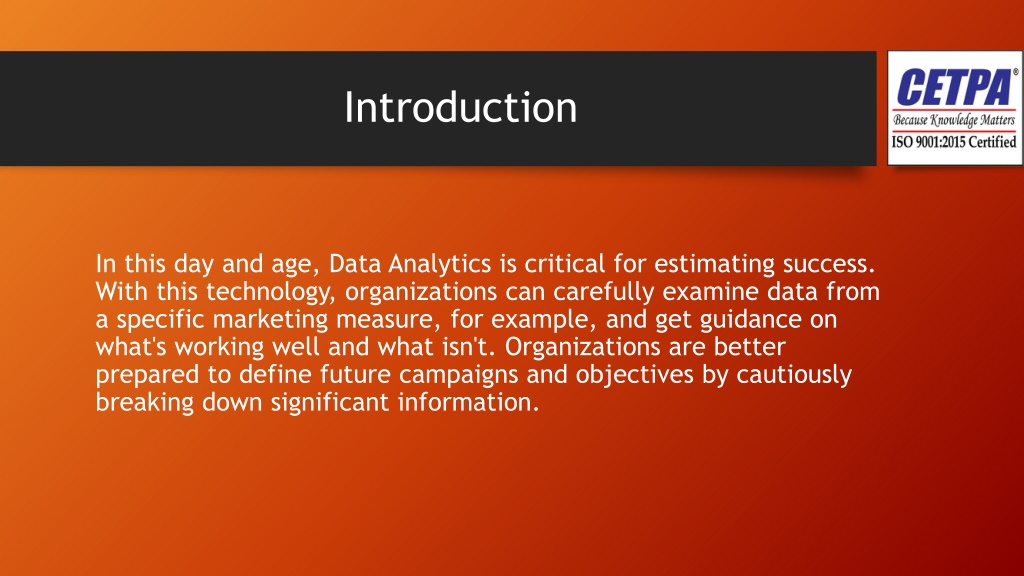 Introduction

CETPA®
Because Knowledge Matters
ISO 9001:2015 Certified

In this day and age, Data Analytics is critical for estimating success. With this technology, organizations can carefully examine data from a specific marketing measure, for example, and get guidance on what's working well and what isn't. Organizations are better prepared to define future campaigns and objectives by cautiously breaking down significant information.